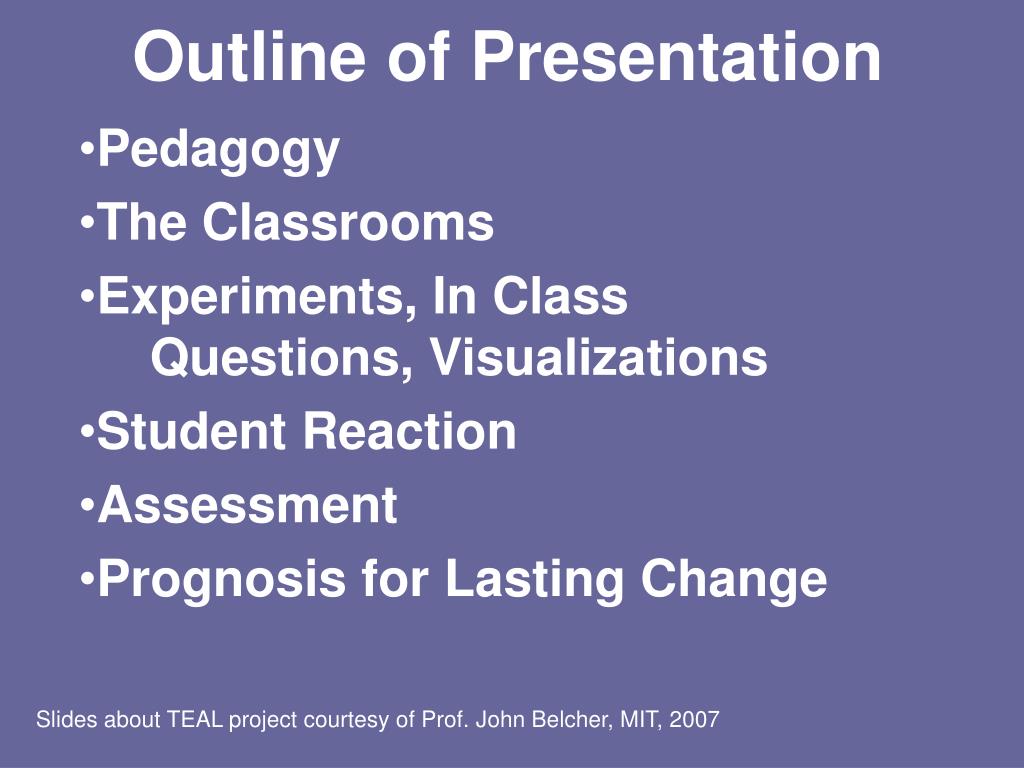 Outline of Presentation

•Pedagogy
•The Classrooms
•Experiments, In Class Questions, Visualizations
•Student Reaction
•Assessment
•Prognosis for Lasting Change

Slides about TEAL project courtesy of Prof. John Belcher, MIT, 2007